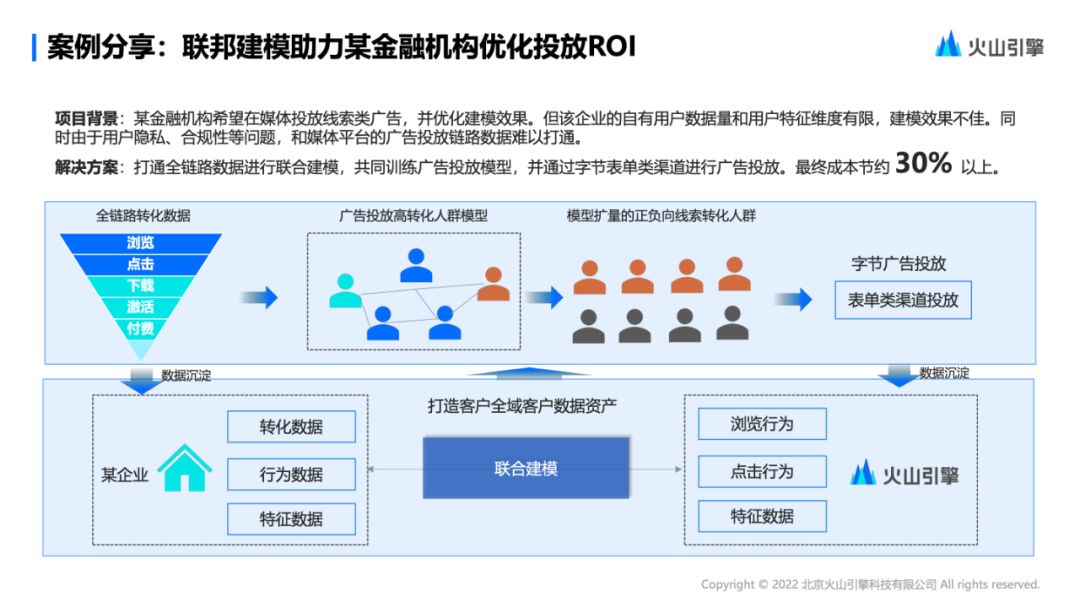 案例分享：联邦建模助力某金融机构优化投放ROI

火山引擎

项目背景：某金融机构希望在媒体投放线索类广告，并优化建模效果。但该企业的自有用户数据量和用户特征维度有限，建模效果不佳。同时由于用户隐私、合规性等问题，和媒体平台的广告投放链路数据难以打通。

解决方案：打通全链路数据进行联合建模，共同训练广告投放模型，并通过字节表单类渠道进行广告投放。最终成本节约 30% 以上。

全链路转化数据

浏览
点击
下载
激活
付费

广告投放高转化人群模型

模型扩量的正负向线索转化人群

字节广告投放

表单类渠道投放

数据沉淀

数据沉淀

打造客户全域客户数据资产

某企业

转化数据
行为数据
特征数据

联合建模

浏览行为
点击行为
特征数据

火山引擎

Copyright © 2022 北京火山引擎科技有限公司 All rights reserved.